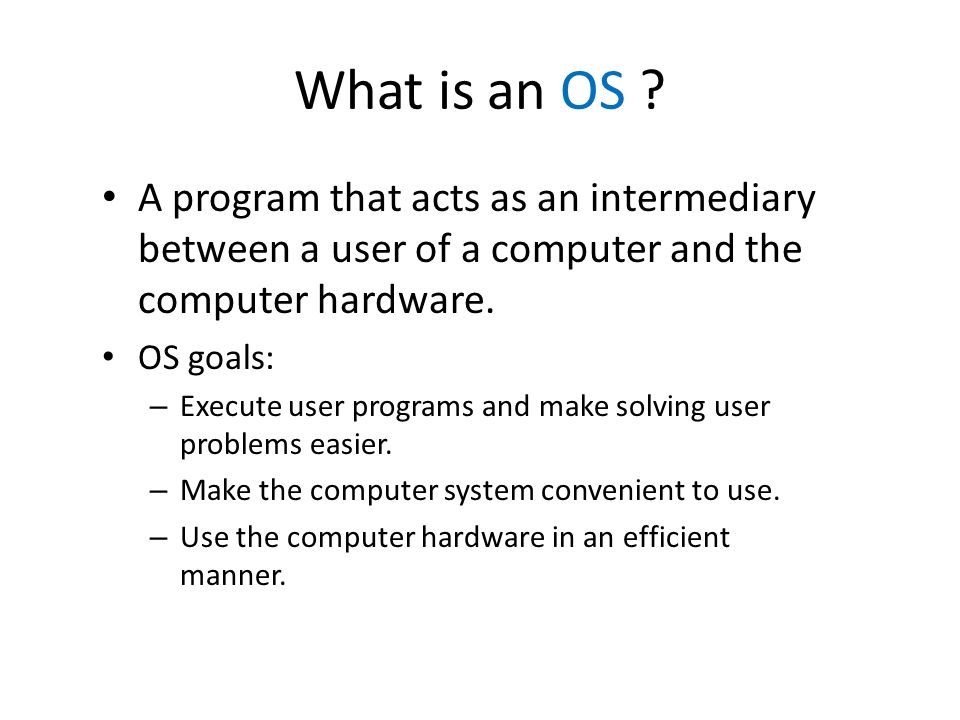 What is an OS ?

• A program that acts as an intermediary between a user of a computer and the computer hardware.

• OS goals:

– Execute user programs and make solving user problems easier.

– Make the computer system convenient to use.

– Use the computer hardware in an efficient manner.